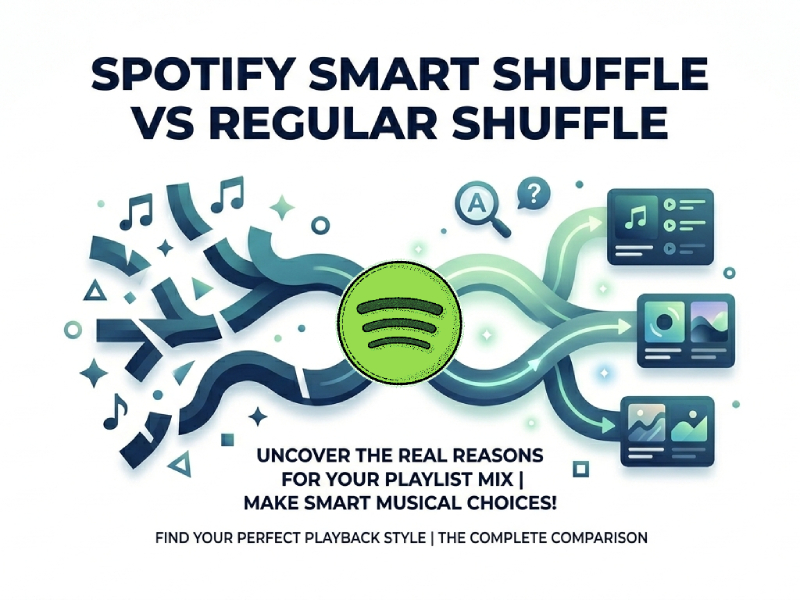 SPOTIFY SMART SHUFFLE VS REGULAR SHUFFLE

A

?

UNCOVER THE REAL REASONS FOR YOUR PLAYLIST MIX | MAKE SMART MUSICAL CHOICES!

FIND YOUR PERFECT PLAYBACK STYLE | THE COMPLETE COMPARISON